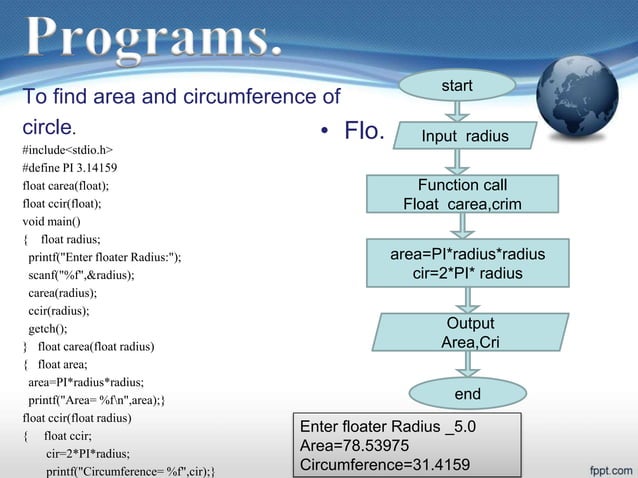 Programs.

To find area and circumference of circle.

#include<stdio.h>
#define PI 3.14159
float carea(float);
float ccir(float);
void main()
{ float radius;
printf("Enter floater Radius:");
scanf("%f",&radius);
carea(radius);
ccir(radius);
getch();
} float carea(float radius)
{ float area;
area=PI*radius*radius;
printf("Area= %f\n",area);}
float ccir(float radius)
{ float ccir;
cir=2*PI*radius;
printf("Circumference= %f",cir);}

• Flo.

start

Input radius

Function call
Float carea,crim

area=PI*radius*radius
cir=2*PI* radius

Output
Area,Cri

end

Enter floater Radius _5.0
Area=78.53975
Circumference=31.4159

fppt.com